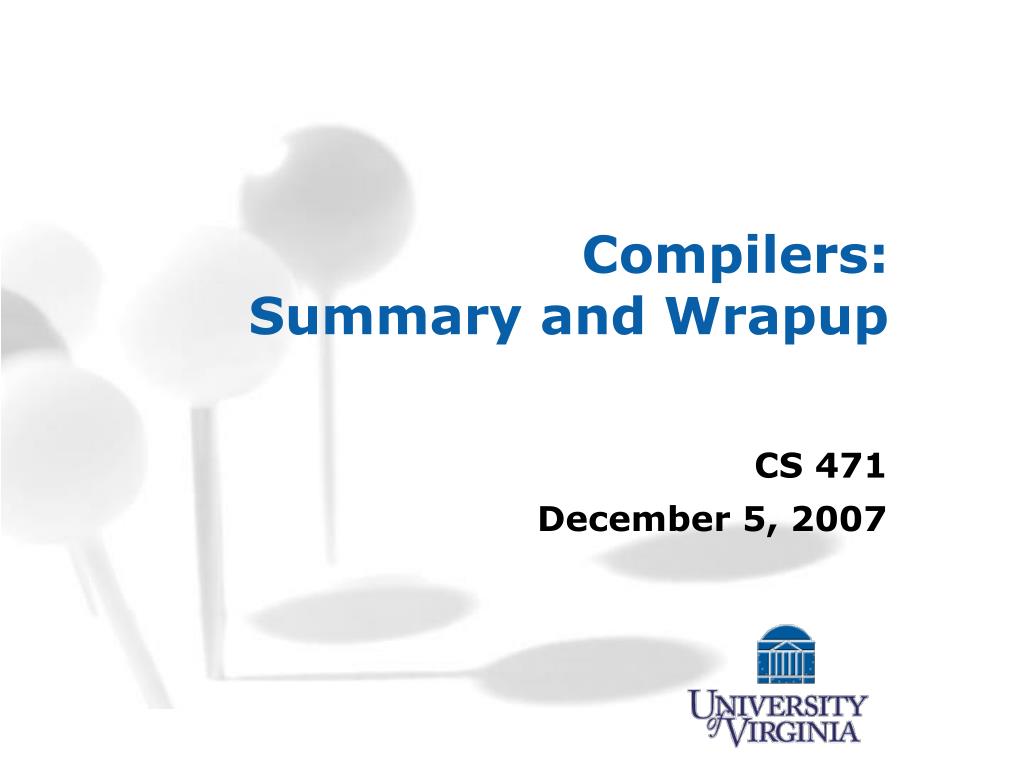 Compilers:
Summary and Wrapup

CS 471
December 5, 2007

UNIVERSITY of VIRGINIA